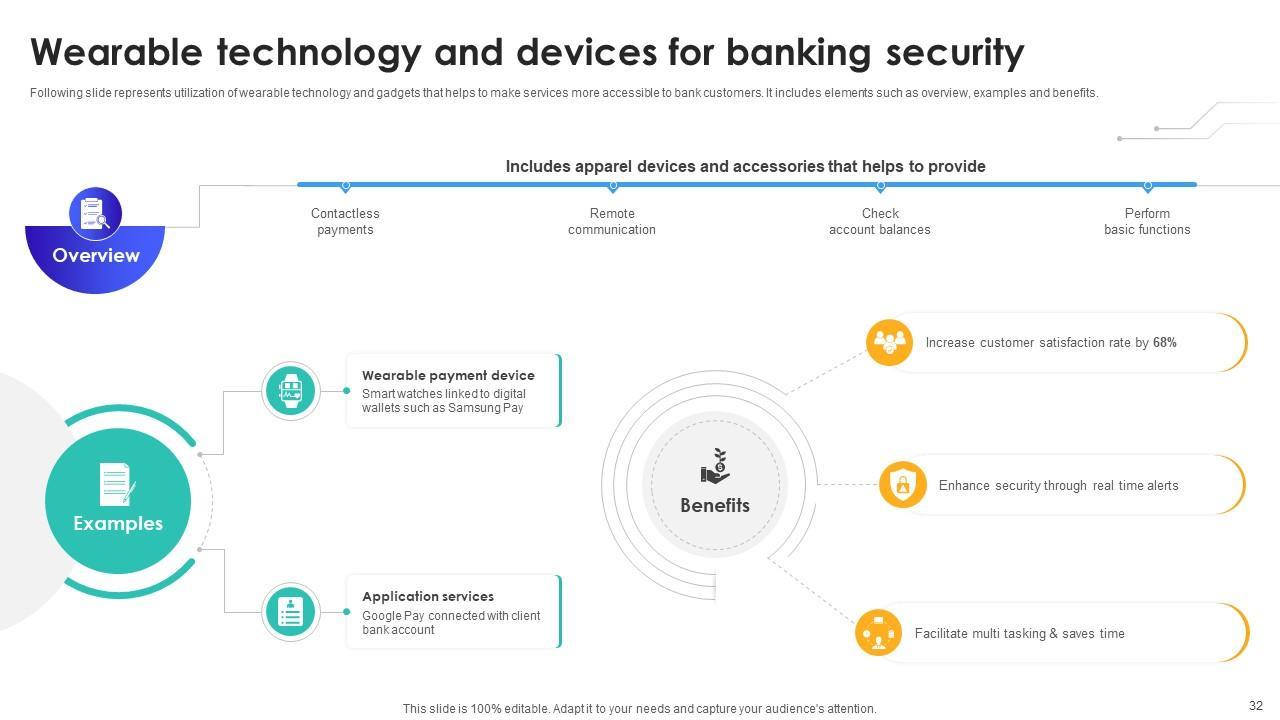 Wearable technology and devices for banking security

Following slide represents utilization of wearable technology and gadgets that helps to make services more accessible to bank customers. It includes elements such as overview, examples and benefits.

Overview

Includes apparel devices and accessories that helps to provide

Contactless payments

Remote communication

Check account balances

Perform basic functions

Examples

Wearable payment device
Smart watches linked to digital wallets such as Samsung Pay

Application services
Google Pay connected with client bank account

Benefits

Increase customer satisfaction rate by 68%

Enhance security through real time alerts

Facilitate multi tasking & saves time

This slide is 100% editable. Adapt it to your needs and capture your audience's attention.

32